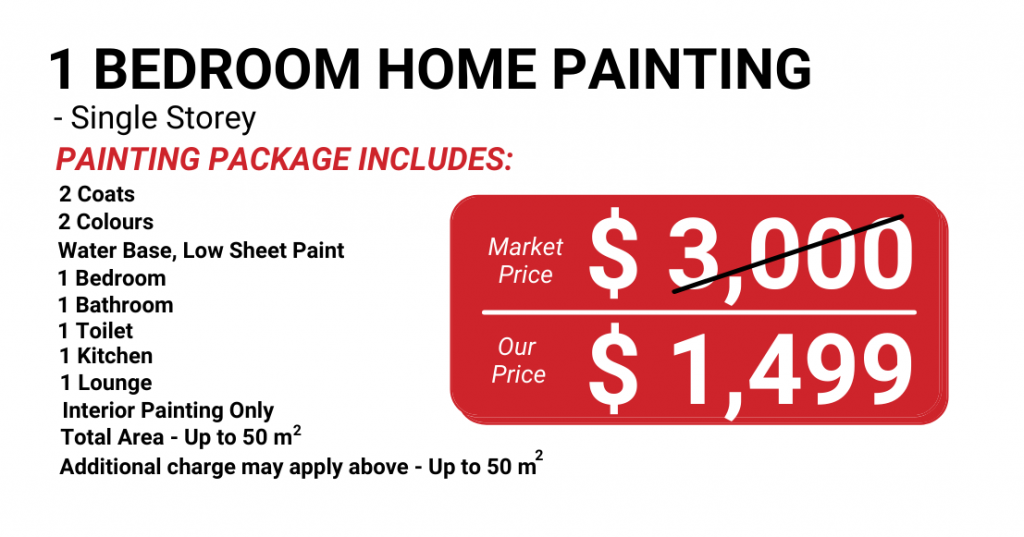 1 BEDROOM HOME PAINTING

- Single Storey

PAINTING PACKAGE INCLUDES:

2 Coats
2 Colours
Water Base, Low Sheet Paint
1 Bedroom
1 Bathroom
1 Toilet
1 Kitchen
1 Lounge
Interior Painting Only
Total Area - Up to 50 $m^2$
Additional charge may apply above - Up to 50 $m^2$

Market Price $ 3,000

Our Price $ 1,499